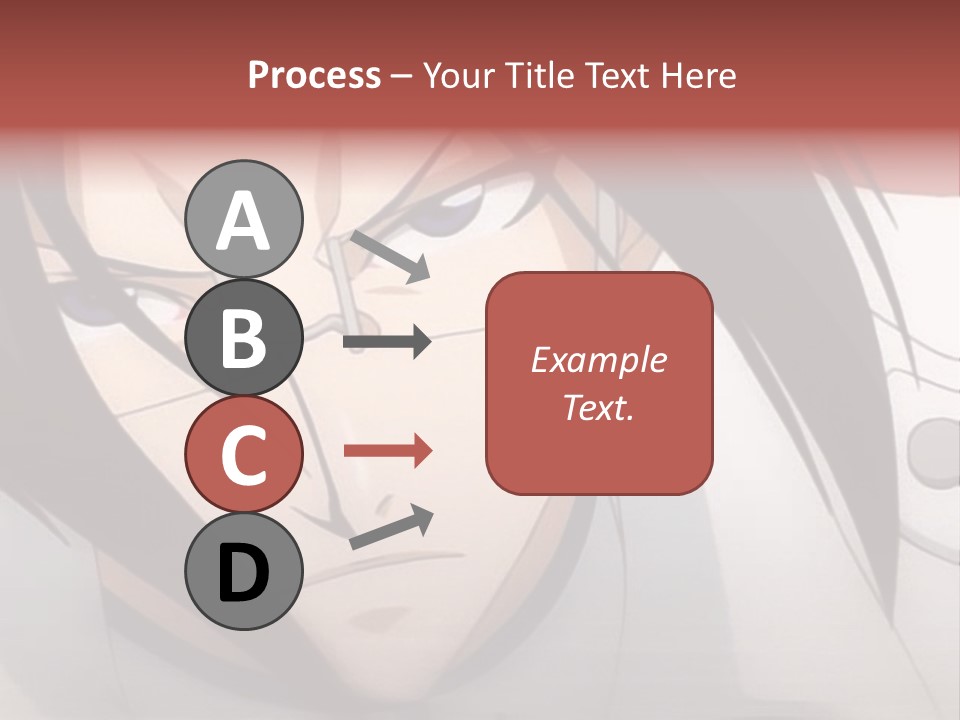 Process – Your Title Text Here

A

B

C

D

Example Text.